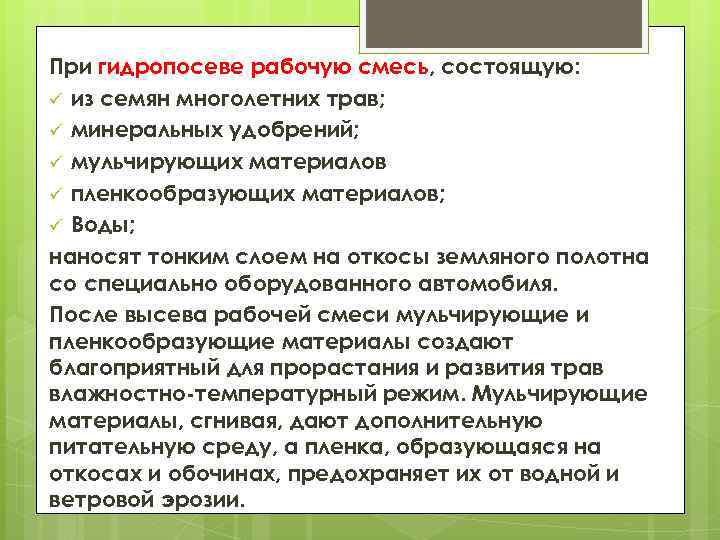 При гидропосеве рабочую смесь, состоящую:
✓ из семян многолетних трав;
✓ минеральных удобрений;
✓ мульчирующих материалов
✓ пленкообразующих материалов;
✓ Воды;
наносят тонким слоем на откосы земляного полотна со специально оборудованного автомобиля.

После высева рабочей смеси мульчирующие и пленкообразующие материалы создают благоприятный для прорастания и развития трав влажностно-температурный режим. Мульчирующие материалы, сгнивая, дают дополнительную питательную среду, а пленка, образующаяся на откосах и обочинах, предохраняет их от водной и ветровой эрозии.